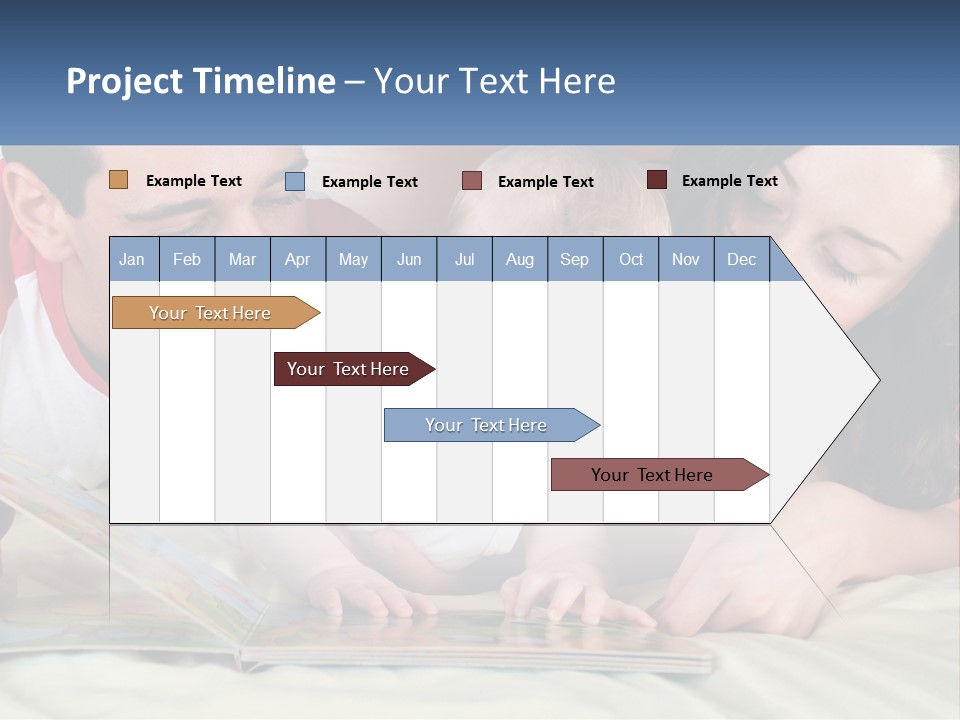 Project Timeline – Your Text Here

Example Text
Example Text
Example Text
Example Text

| Jan | Feb | Mar | Apr | May | Jun | Jul | Aug | Sep | Oct | Nov | Dec |
|---|---|---|---|---|---|---|---|---|---|---|---|

Your Text Here
Your Text Here
Your Text Here
Your Text Here